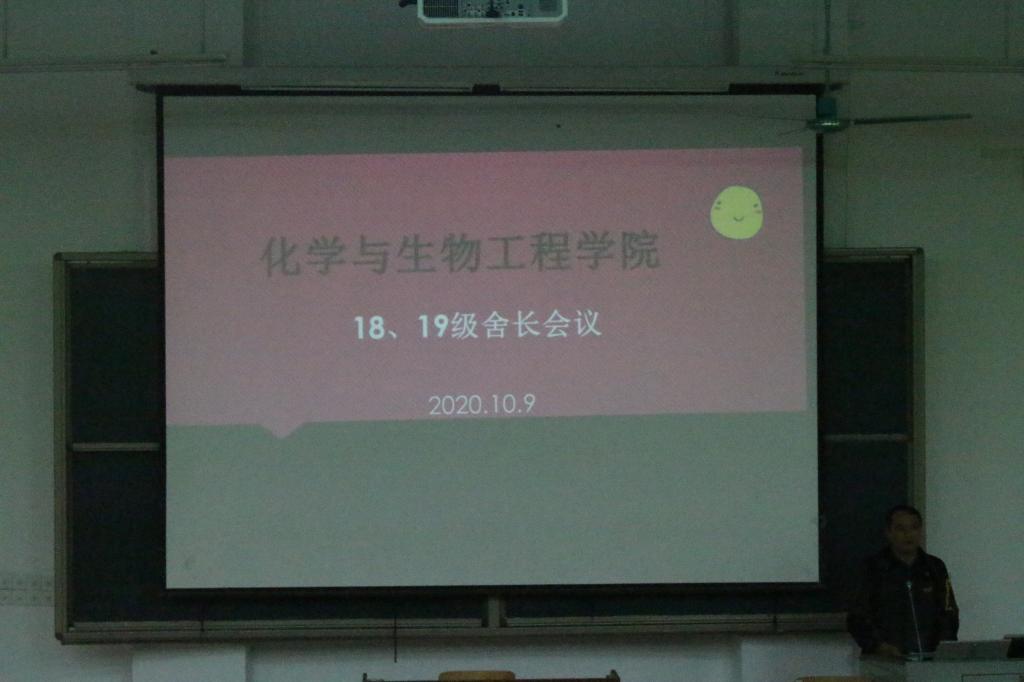 化学与生物工程学院

18、19级舍长会议

2020.10.9